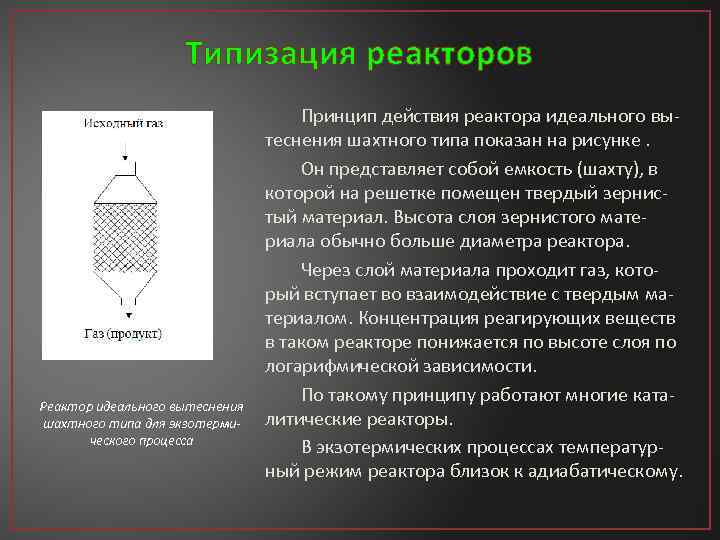 Типизация реакторов

Исходный газ

Газ (продукт)

Реактор идеального вытеснения шахтного типа для экзотермического процесса

Принцип действия реактора идеального вытеснения шахтного типа показан на рисунке .

Он представляет собой емкость (шахту), в которой на решетке помещен твердый зернистый материал. Высота слоя зернистого материала обычно больше диаметра реактора.

Через слой материала проходит газ, который вступает во взаимодействие с твердым материалом. Концентрация реагирующих веществ в таком реакторе понижается по высоте слоя по логарифмической зависимости.

По такому принципу работают многие каталитические реакторы.

В экзотермических процессах температурный режим реактора близок к адиабатическому.